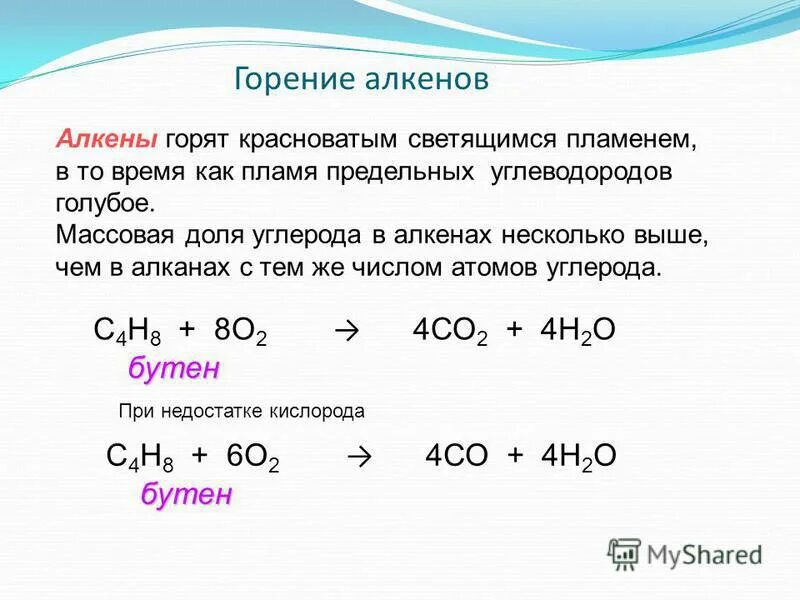 Горение алкенов

Алкены горят красноватым светящимся пламенем, в то время как пламя предельных углеводородов голубое.
Массовая доля углерода в алкенах несколько выше, чем в алканах с тем же числом атомов углерода.

$C_4H_8 + 8O_2 \rightarrow 4CO_2 + 4H_2O$
бутен

При недостатке кислорода

$C_4H_8 + 6O_2 \rightarrow 4CO + 4H_2O$
бутен

MyShared